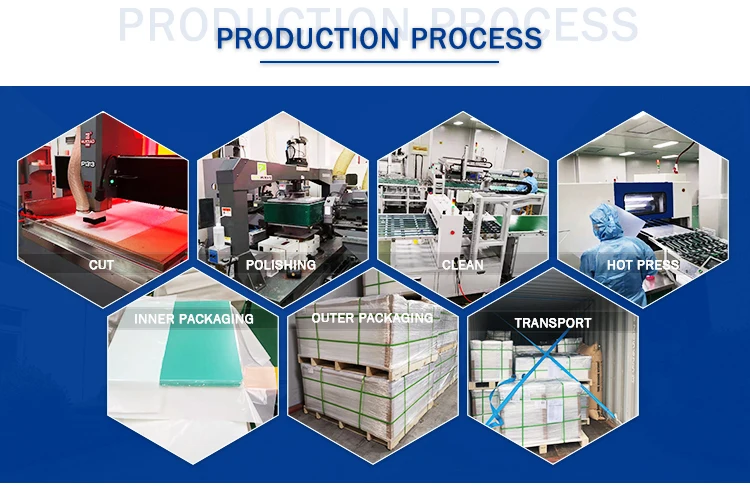 PRODUCTION PROCESS

PRODUCTION PROCESS

CUT

POLISHING

CLEAN

HOT PRESS

INNER PACKAGING

OUTER PACKAGING

TRANSPORT